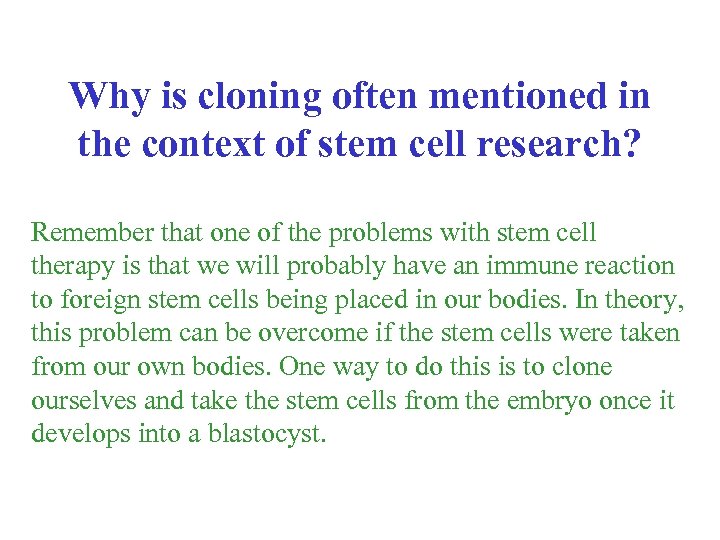 Why is cloning often mentioned in the context of stem cell research?

Remember that one of the problems with stem cell therapy is that we will probably have an immune reaction to foreign stem cells being placed in our bodies. In theory, this problem can be overcome if the stem cells were taken from our own bodies. One way to do this is to clone ourselves and take the stem cells from the embryo once it develops into a blastocyst.